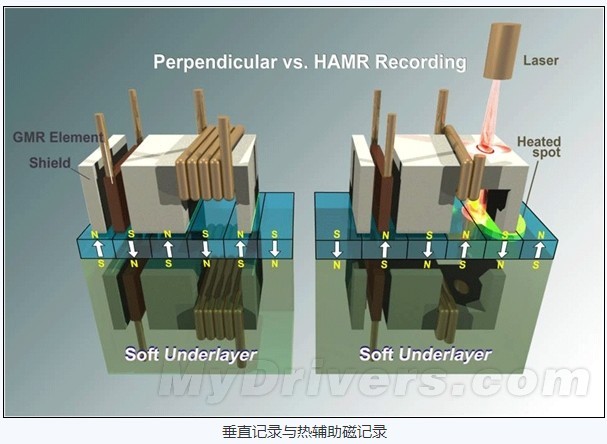 Perpendicular vs. HAMR Recording

Laser

GMR Element

Shield

Heated spot

N S N S N S

S N S N S N

S N S N S N

N S N S N S

Soft Underlayer

Soft Underlayer

MyDrivers.com

垂直记录与热辅助磁记录